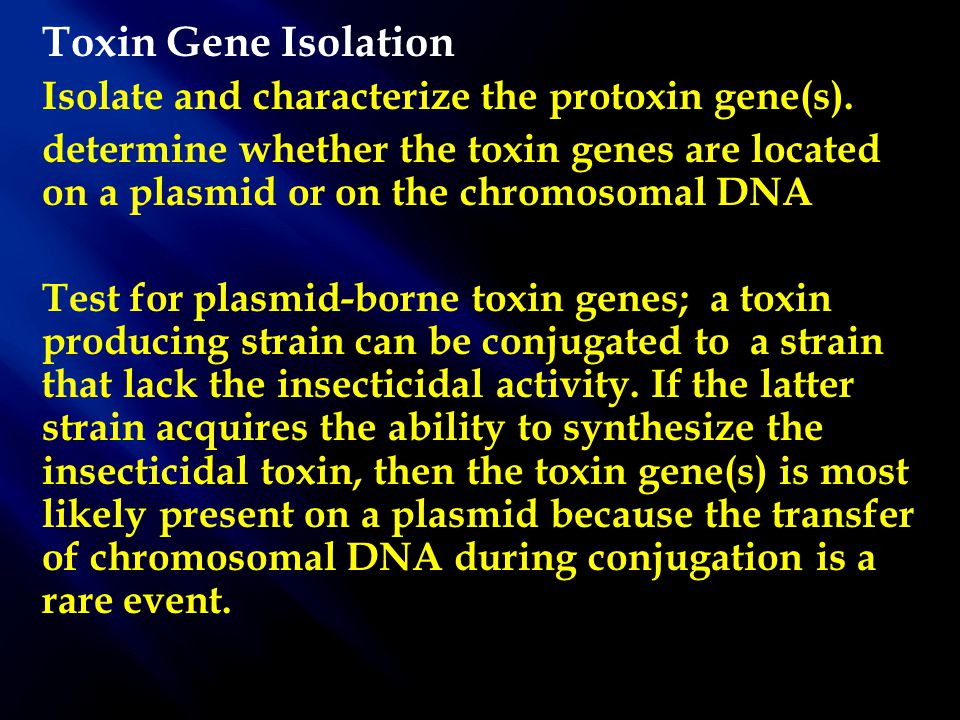 Toxin Gene Isolation

Isolate and characterize the protoxin gene(s).

determine whether the toxin genes are located on a plasmid or on the chromosomal DNA

Test for plasmid-borne toxin genes; a toxin producing strain can be conjugated to a strain that lack the insecticidal activity. If the latter strain acquires the ability to synthesize the insecticidal toxin, then the toxin gene(s) is most likely present on a plasmid because the transfer of chromosomal DNA during conjugation is a rare event.